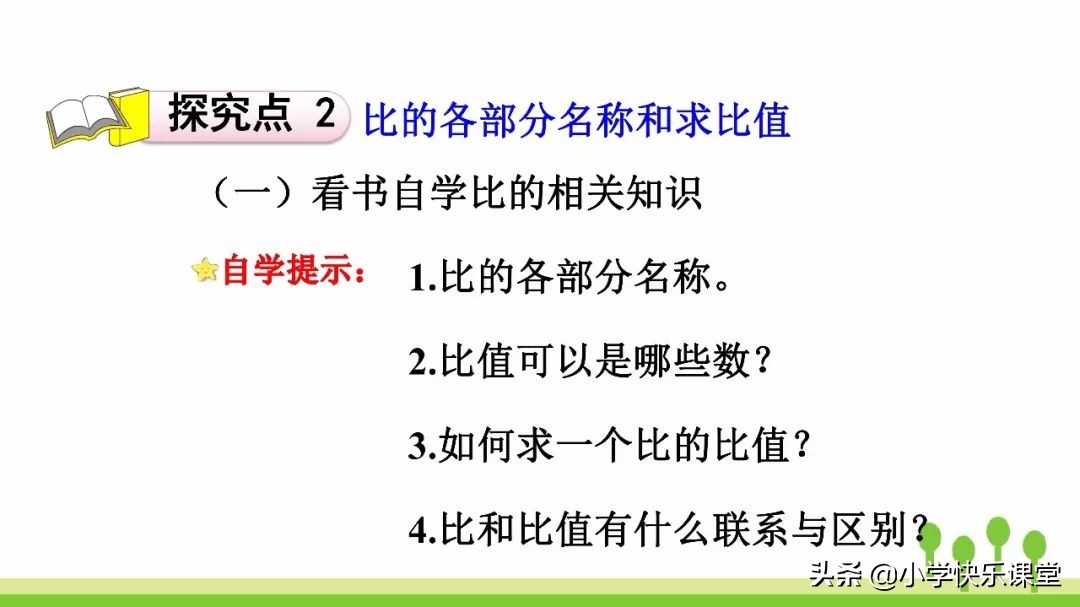 探究点 2 比的各部分名称和求比值

（一）看书自学比的相关知识

自学提示： 1.比的各部分名称。

2.比值可以是哪些数？

3.如何求一个比的比值？

4.比和比值有什么联系与区别？

头条 @小学快乐课堂